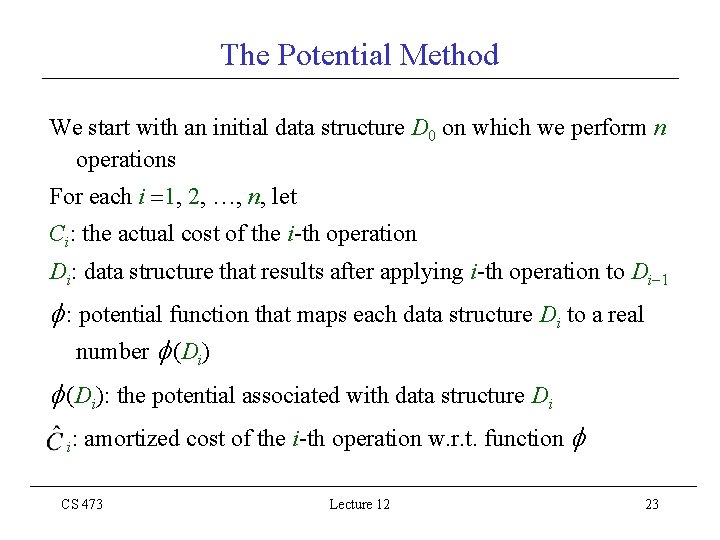 The Potential Method

We start with an initial data structure $D_0$ on which we perform $n$ operations

For each $i = 1, 2, \ldots, n$, let

$C_i$: the actual cost of the $i$-th operation

$D_i$: data structure that results after applying $i$-th operation to $D_{i-1}$

$\phi$: potential function that maps each data structure $D_i$ to a real number $\phi(D_i)$

$\phi(D_i)$: the potential associated with data structure $D_i$

$\hat{C}_i$: amortized cost of the $i$-th operation w.r.t. function $\phi$

CS 473

Lecture 12

23